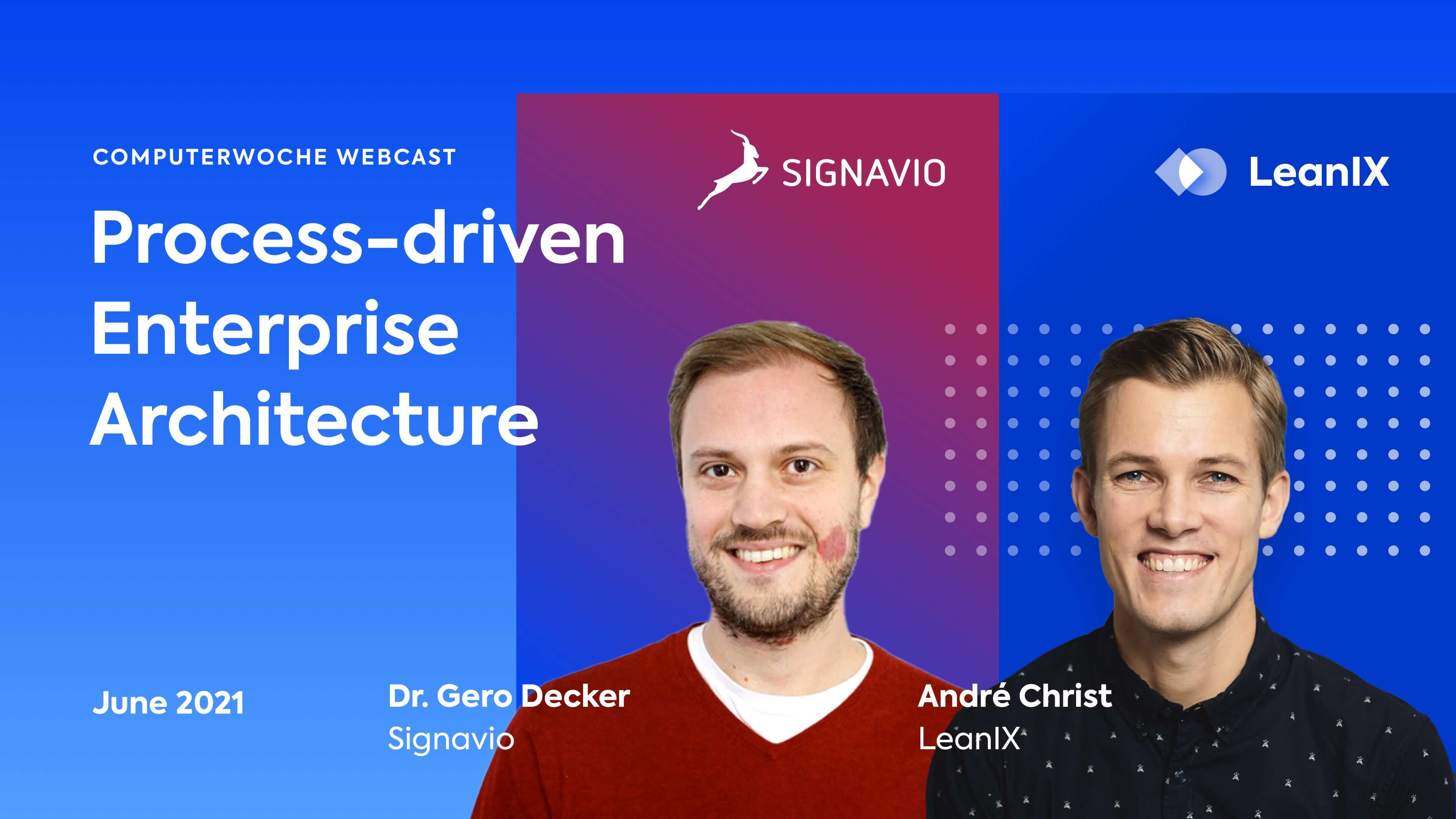 COMPUTERWOCHE WEBCAST

Process-driven Enterprise Architecture

SIGNAVIO

LeanIX

June 2021

Dr. Gero Decker
Signavio

André Christ
LeanIX